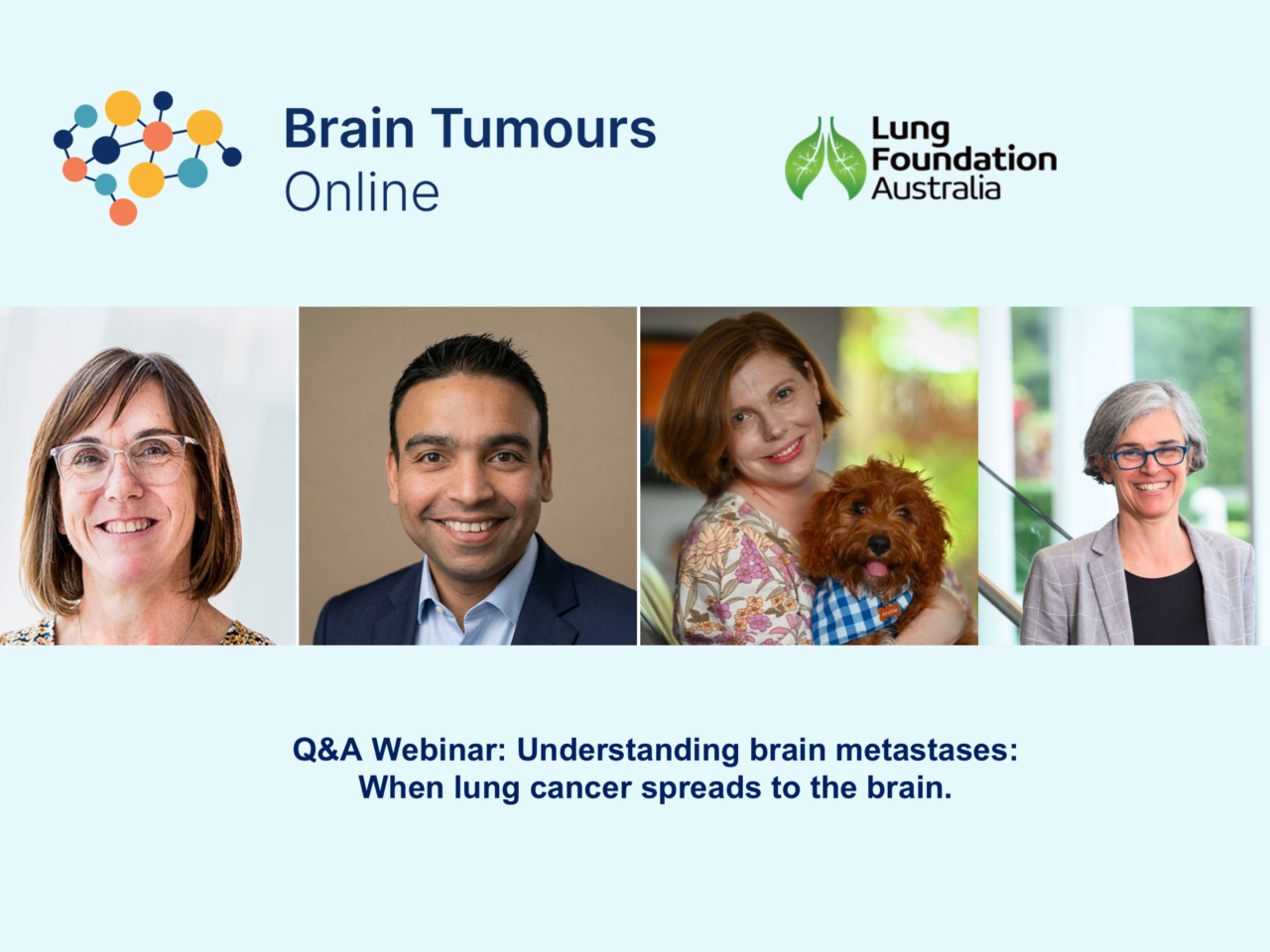 Brain Tumours Online

Lung Foundation Australia

Q&A Webinar: Understanding brain metastases: When lung cancer spreads to the brain.